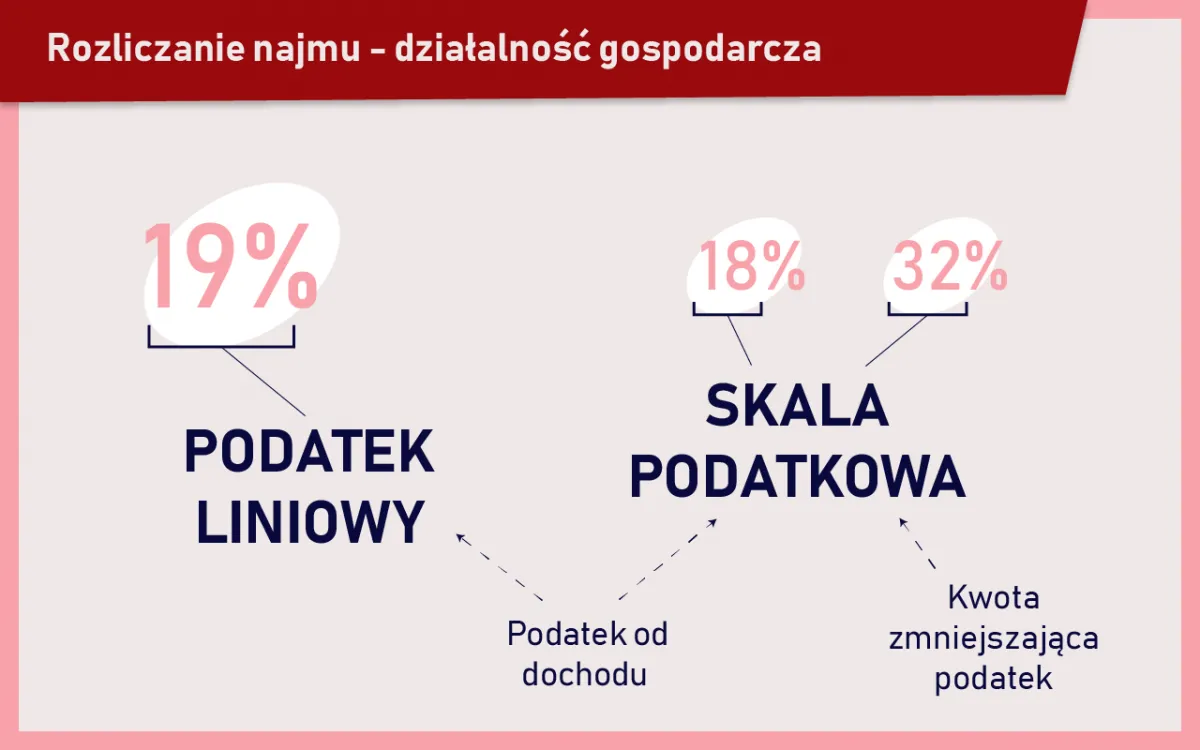 Rozliczanie najmu – działalność gospodarcza

19%

PODATEK LINIOWY

18%

32%

SKALA PODATKOWA

Podatek od dochodu

Kwota zmniejszająca podatek